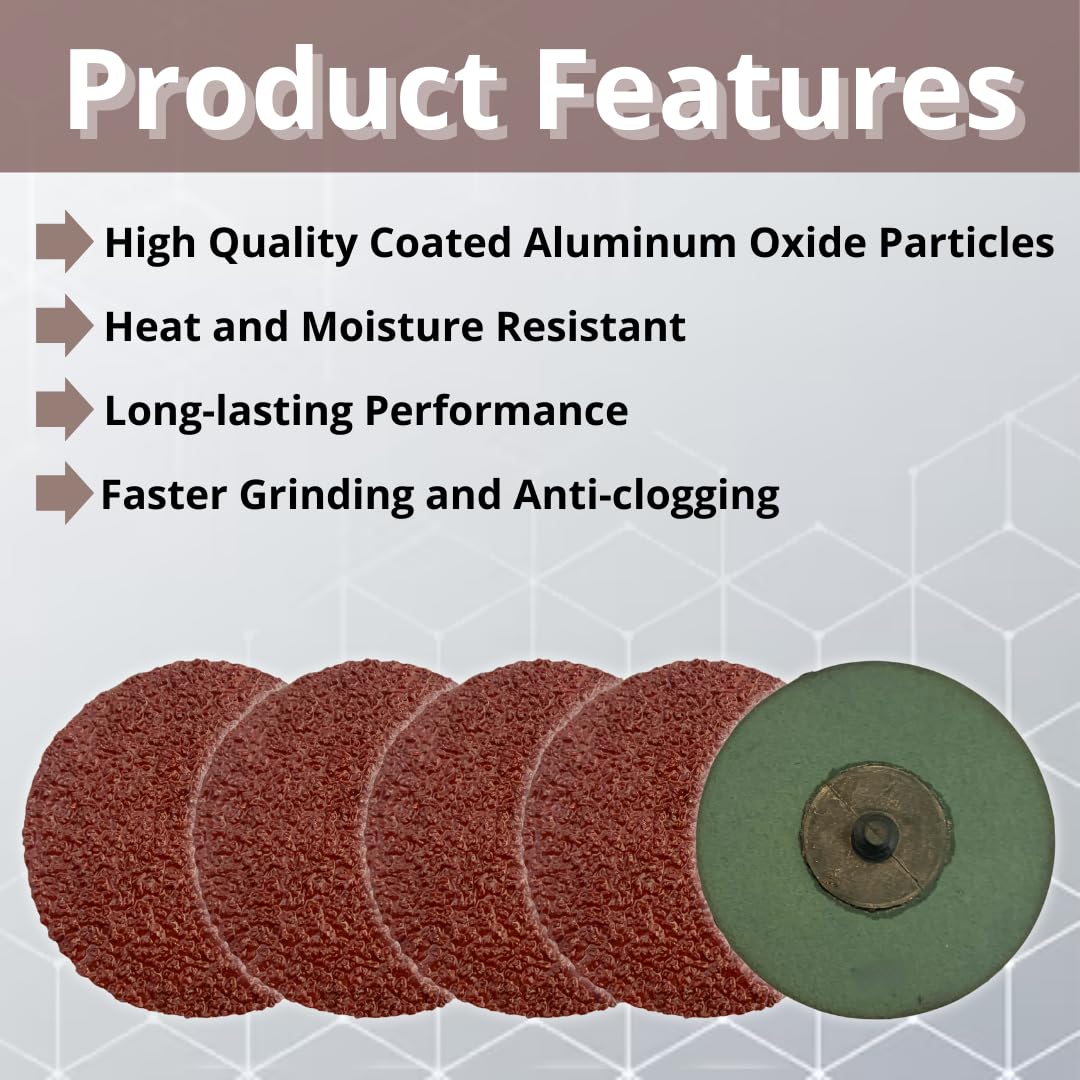 Product Features

High Quality Coated Aluminum Oxide Particles

Heat and Moisture Resistant

Long-lasting Performance

Faster Grinding and Anti-clogging